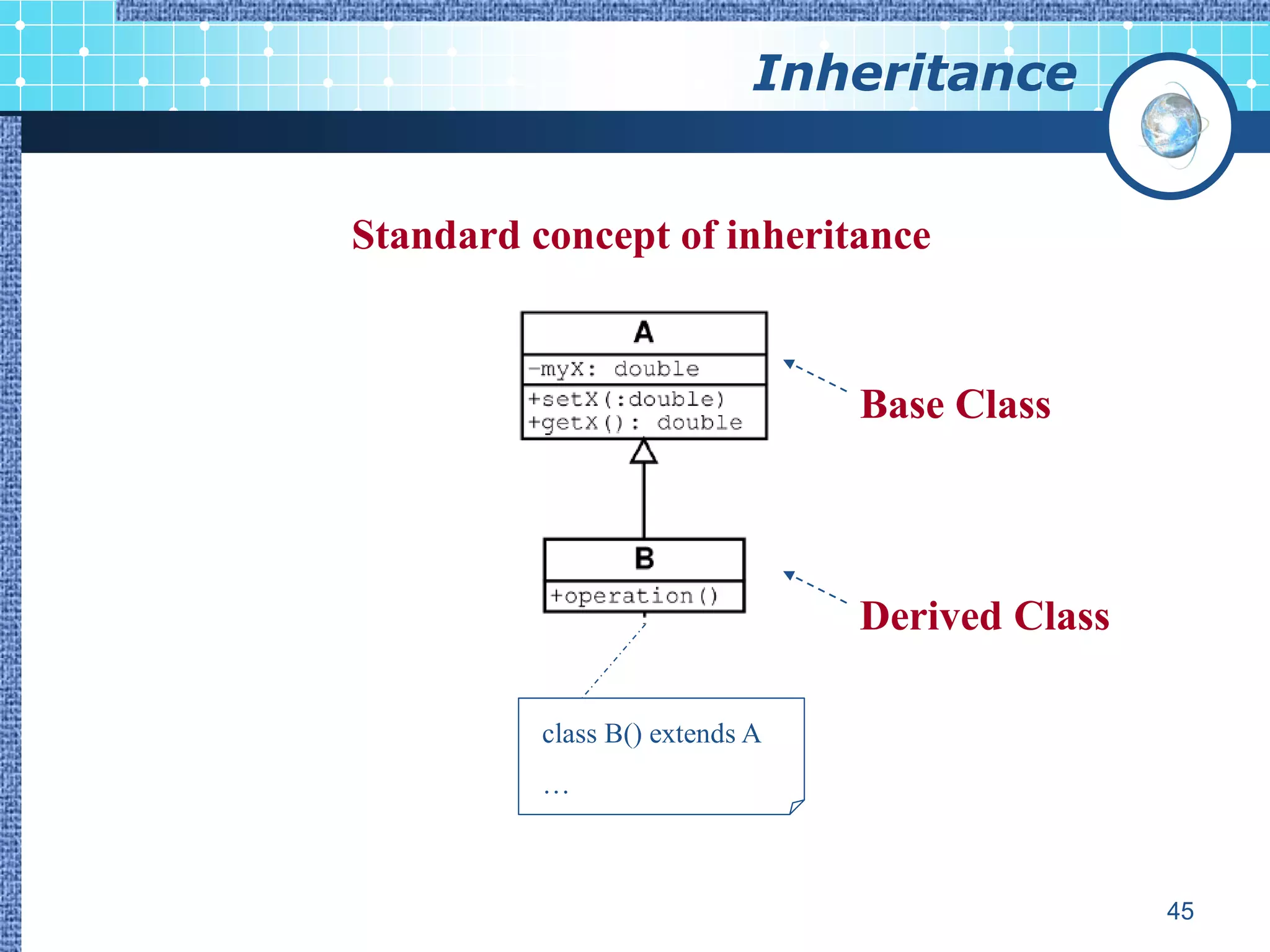 Inheritance

Standard concept of inheritance

A

-myX: double

+setX(:double)
+getX(): double

Base Class

B

+operation()

Derived Class

class B() extends A

…

45